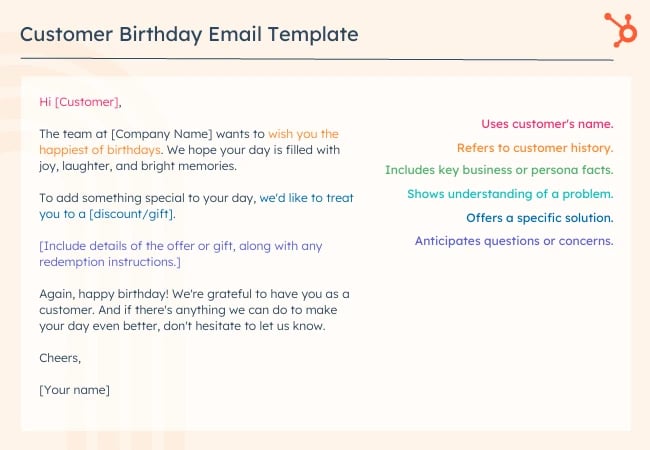 Customer Birthday Email Template

Hi [Customer],

The team at [Company Name] wants to wish you the happiest of birthdays. We hope your day is filled with joy, laughter, and bright memories.

To add something special to your day, we'd like to treat you to a [discount/gift].

[Include details of the offer or gift, along with any redemption instructions.]

Again, happy birthday! We're grateful to have you as a customer. And if there's anything we can do to make your day even better, don't hesitate to let us know.

Cheers,

[Your name]

Uses customer's name.

Refers to customer history.

Includes key business or persona facts.

Shows understanding of a problem.

Offers a specific solution.

Anticipates questions or concerns.